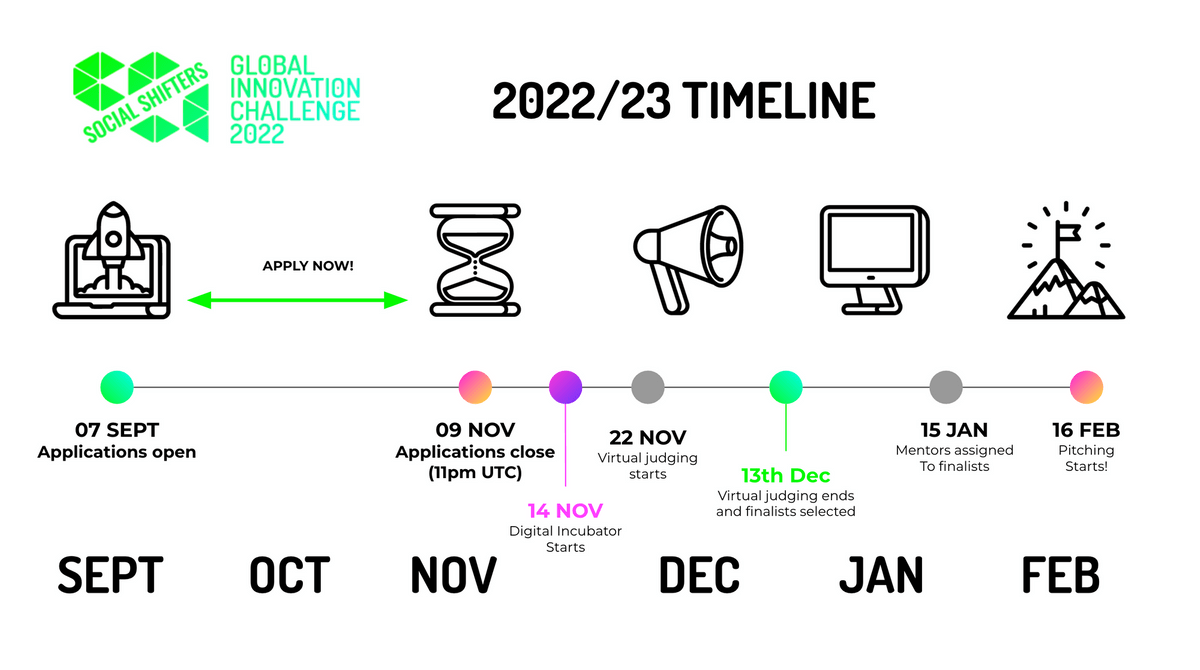 SOCIAL SHIFTERS
GLOBAL INNOVATION CHALLENGE 2022

2022/23 TIMELINE

APPLY NOW!

07 SEPT
Applications open

09 NOV
Applications close
(11pm UTC)

14 NOV
Digital Incubator Starts

22 NOV
Virtual judging starts

13th Dec
Virtual judging ends and finalists selected

15 JAN
Mentors assigned To finalists

16 FEB
Pitching Starts!

SEPT OCT NOV DEC JAN FEB